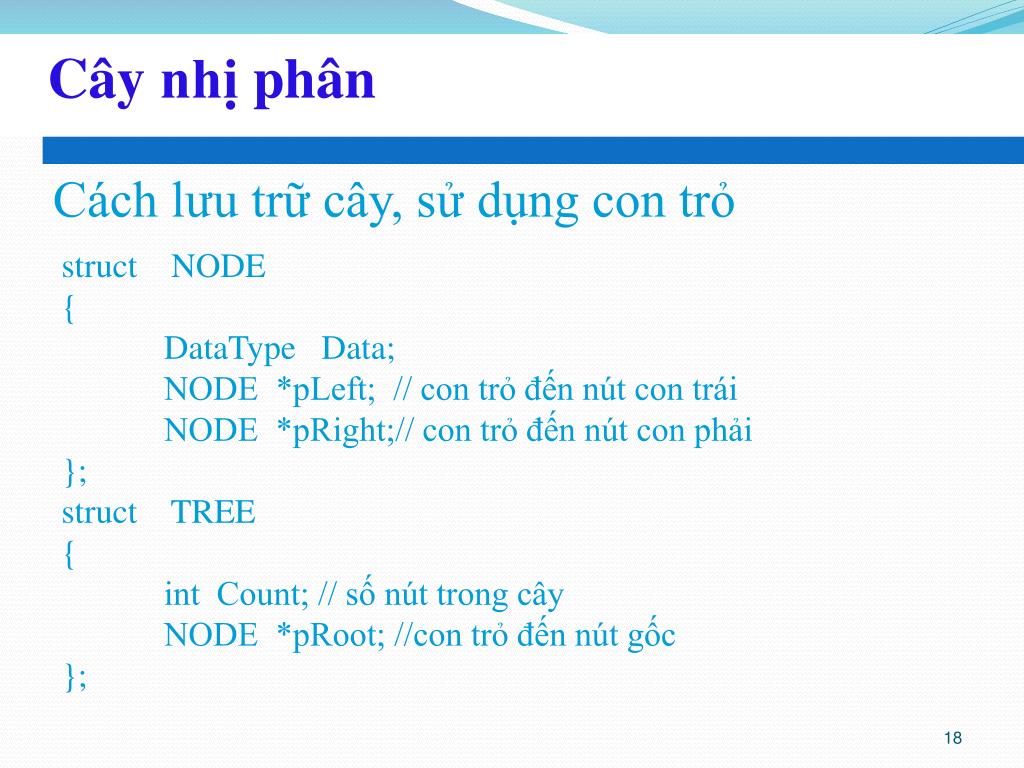 Cây nhị phân

Cách lưu trữ cây, sử dụng con trỏ

struct NODE
{
DataType Data;
NODE *pLeft; // con trỏ đến nút con trái
NODE *pRight;// con trỏ đến nút con phải
};
struct TREE
{
int Count; // số nút trong cây
NODE *pRoot; //con trỏ đến nút gốc
};

18